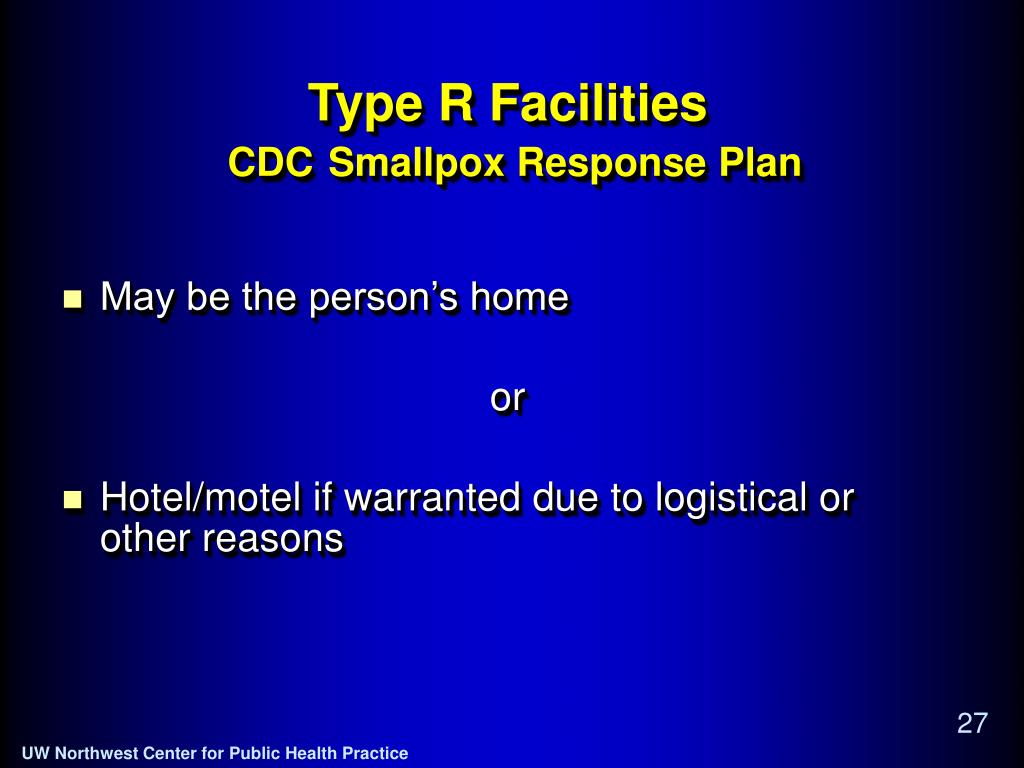 Type R Facilities
CDC Smallpox Response Plan

- May be the person’s home

or

- Hotel/motel if warranted due to logistical or other reasons

27

UW Northwest Center for Public Health Practice